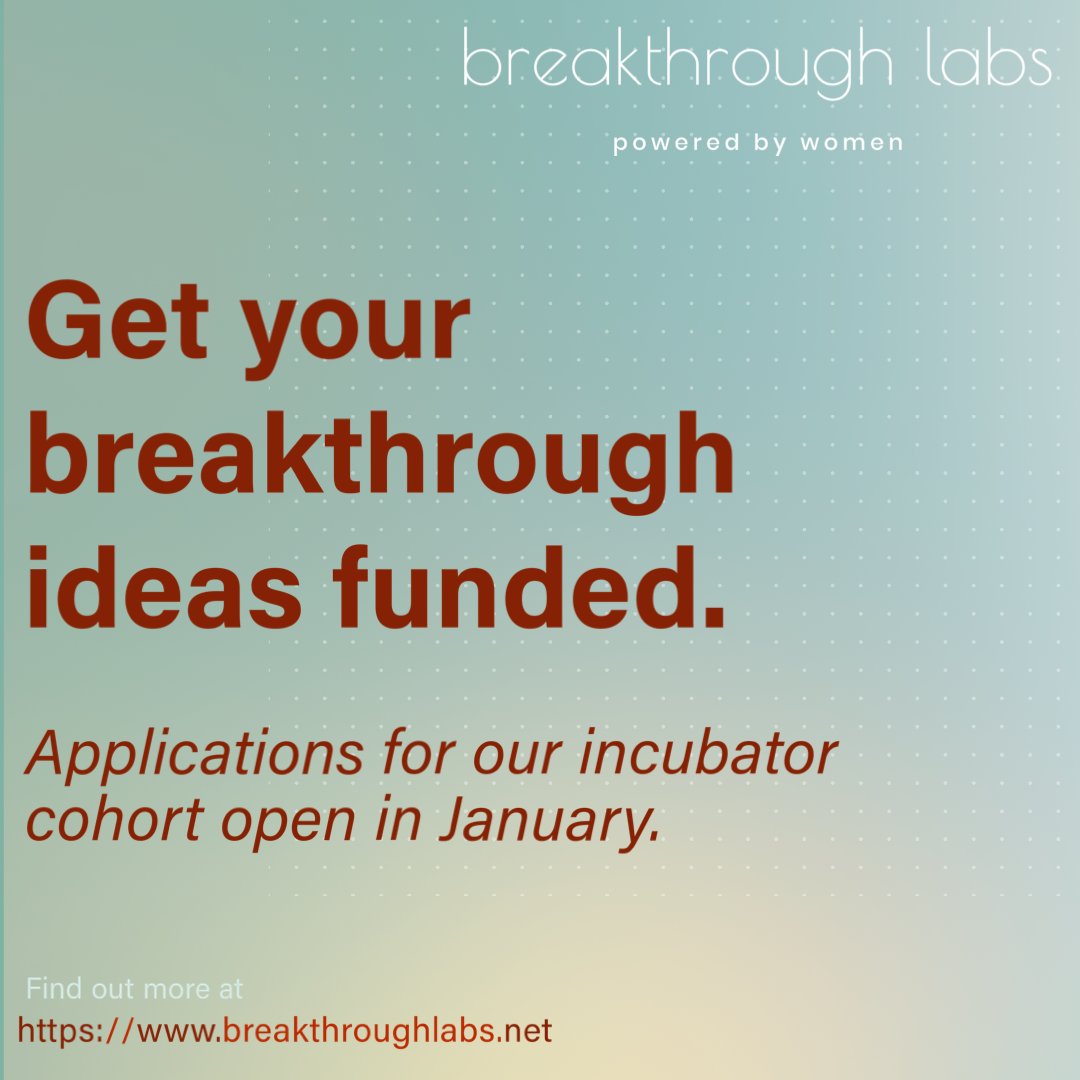 breakthrough labs

powered by women

Get your breakthrough ideas funded.

Applications for our incubator cohort open in January.

Find out more at
https://www.breakthroughlabs.net